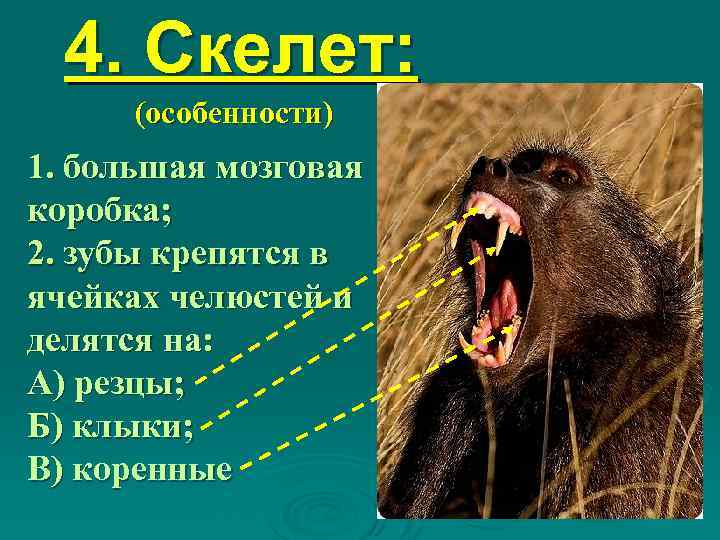 4. Скелет:

(особенности)

1. большая мозговая коробка;
2. зубы крепятся в ячейках челюстей и делятся на:
А) резцы;
Б) клыки;
В) коренные